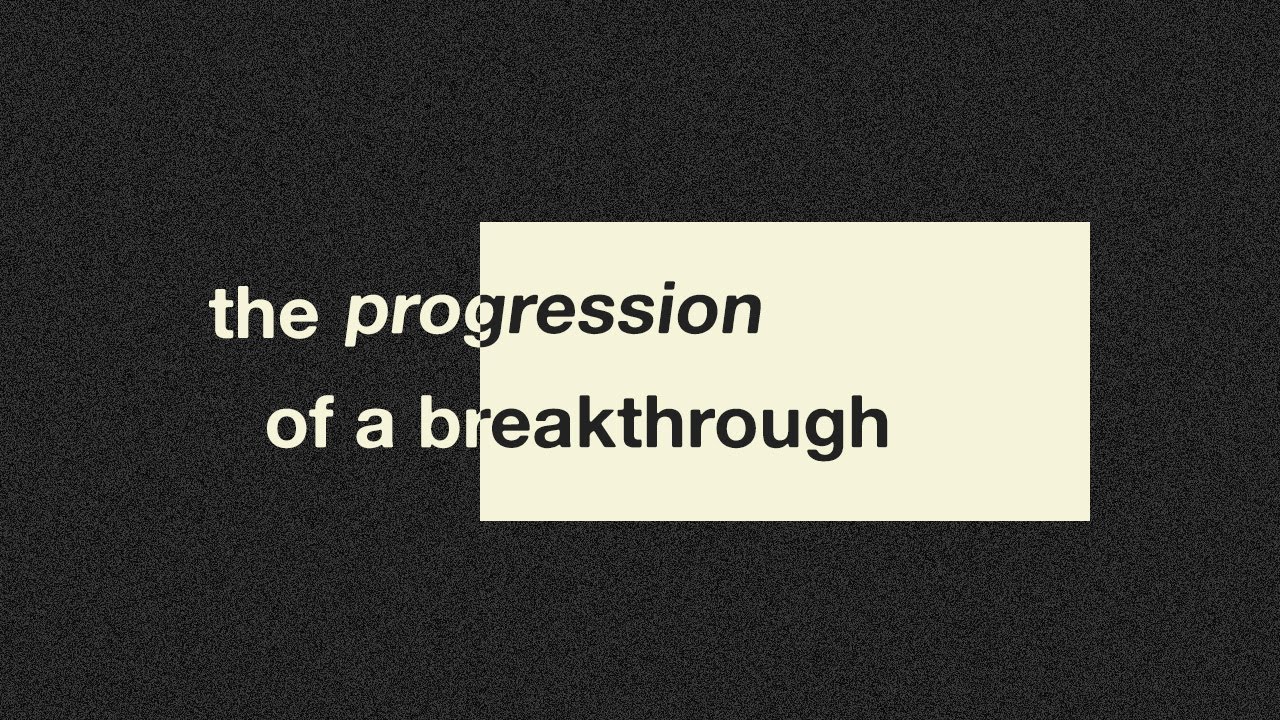 the progression
of a breakthrough